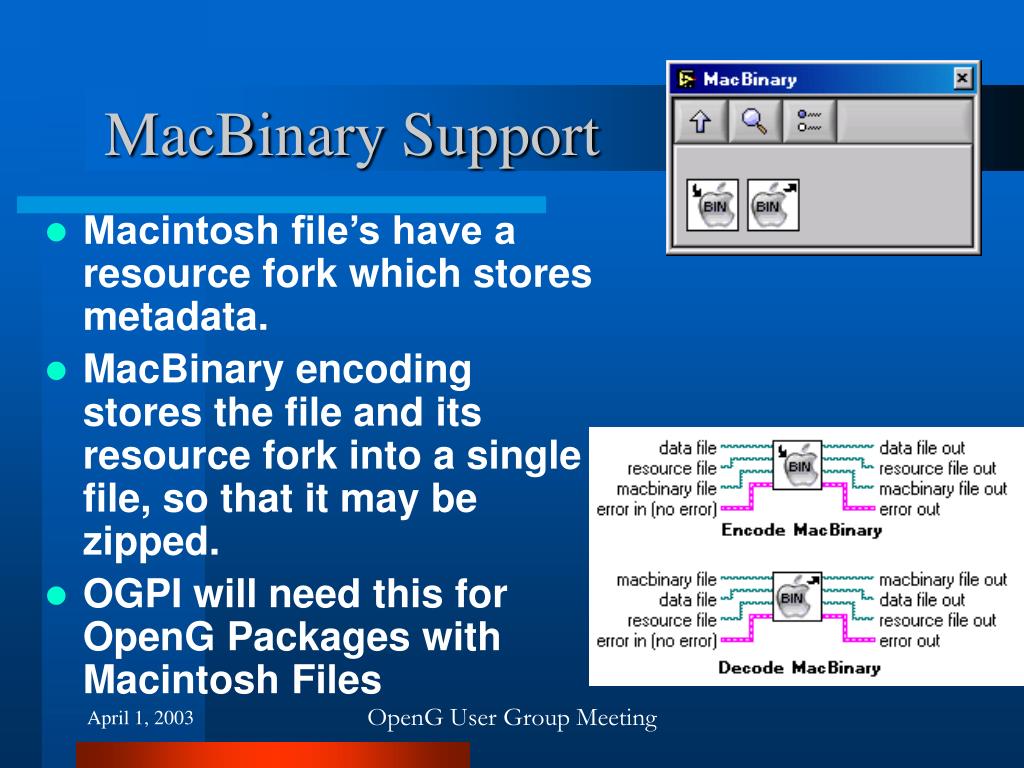 MacBinary Support

MacBinary

BIN BIN

- Macintosh file's have a resource fork which stores metadata.
- MacBinary encoding stores the file and its resource fork into a single file, so that it may be zipped.
- OGPI will need this for OpenG Packages with Macintosh Files

data file
resource file
macbinary file
error in (no error)
BIN
data file out
resource file out
macbinary file out
error out
Encode MacBinary

macbinary file
data file
resource file
error in (no error)
BIN
macbinary file out
data file out
resource file out
error out
Decode MacBinary

April 1, 2003

OpenG User Group Meeting